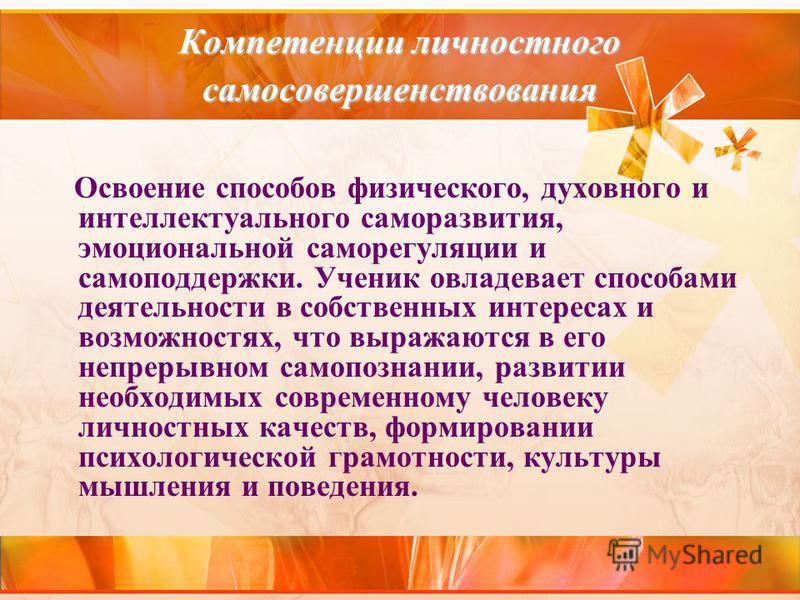 Компетенции личностного самосовершенствования

Освоение способов физического, духовного и интеллектуального саморазвития, эмоциональной саморегуляции и самоподдержки. Ученик овладевает способами деятельности в собственных интересах и возможностях, что выражаются в его непрерывном самопознании, развитии необходимых современному человеку личностных качеств, формировании психологической грамотности, культуры мышления и поведения.

MyShared